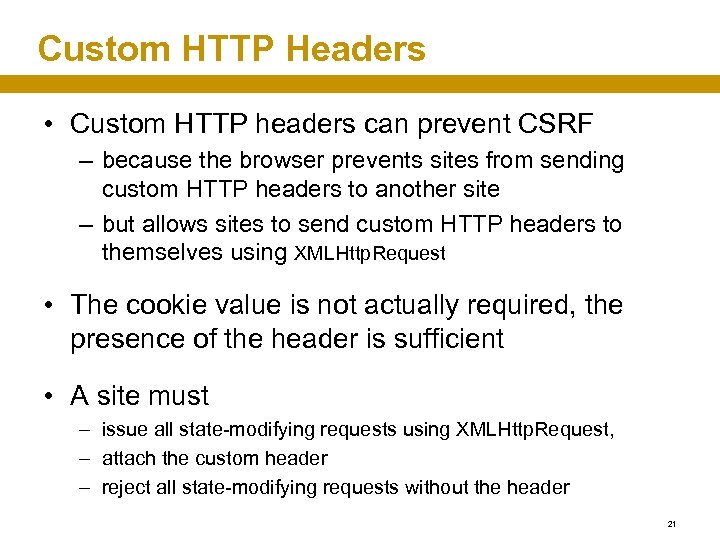 Custom HTTP Headers

• Custom HTTP headers can prevent CSRF
– because the browser prevents sites from sending custom HTTP headers to another site
– but allows sites to send custom HTTP headers to themselves using XMLHttpRequest

• The cookie value is not actually required, the presence of the header is sufficient

• A site must
– issue all state-modifying requests using XMLHttpRequest,
– attach the custom header
– reject all state-modifying requests without the header

21